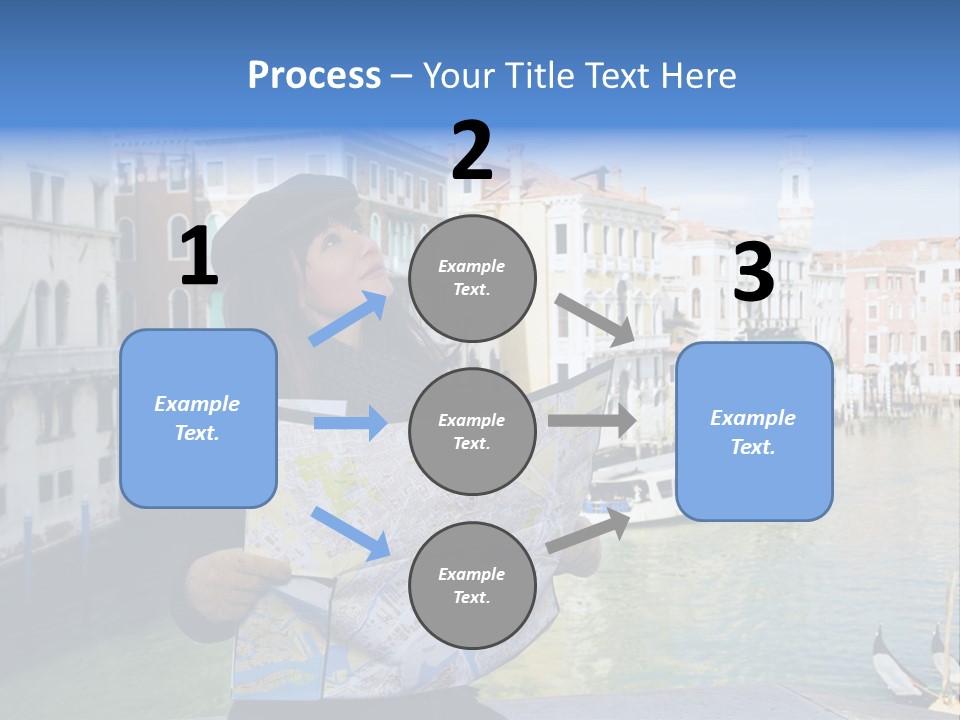 Process – Your Title Text Here

1

Example Text.

2

Example Text.

Example Text.

Example Text.

3

Example Text.